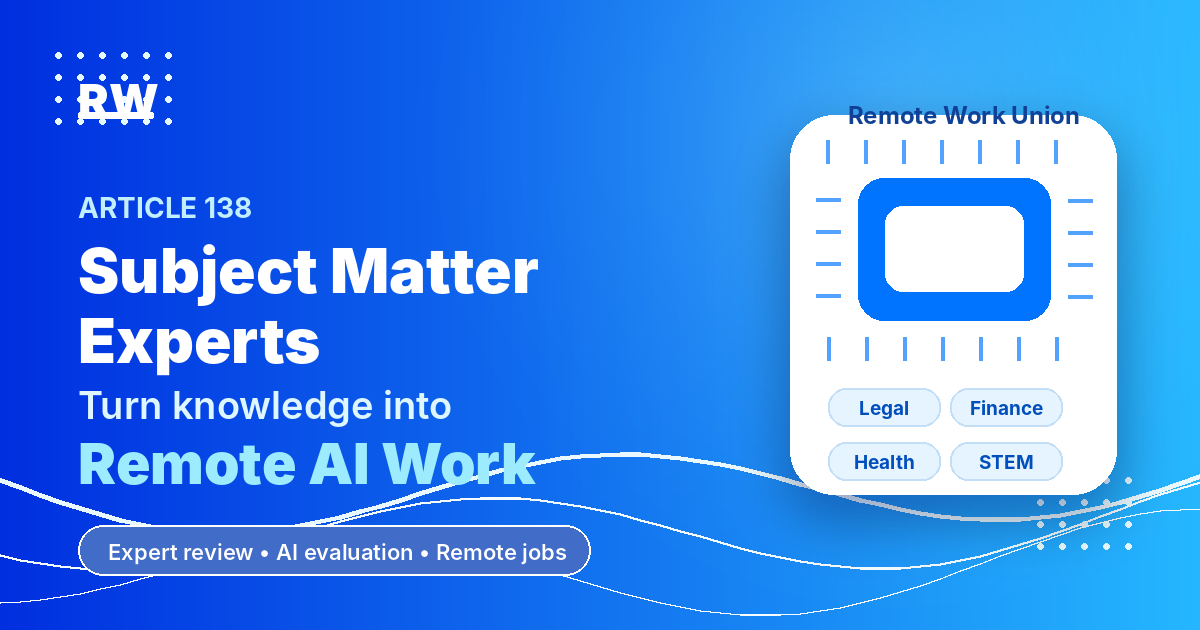 RW

ARTICLE 138

Subject Matter Experts

Turn knowledge into

Remote AI Work

Expert review • AI evaluation • Remote jobs

Remote Work Union

Legal

Finance

Health

STEM